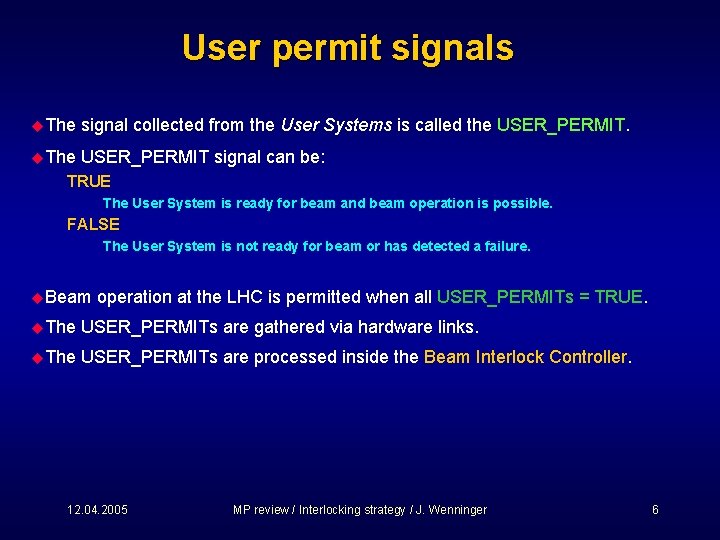 User permit signals

The signal collected from the User Systems is called the USER_PERMIT.

The USER_PERMIT signal can be:

TRUE

The User System is ready for beam and beam operation is possible.

FALSE

The User System is not ready for beam or has detected a failure.

Beam operation at the LHC is permitted when all USER_PERMITs = TRUE.

The USER_PERMITs are gathered via hardware links.

The USER_PERMITs are processed inside the Beam Interlock Controller.

12.04.2005

MP review / Interlocking strategy / J. Wenninger

6